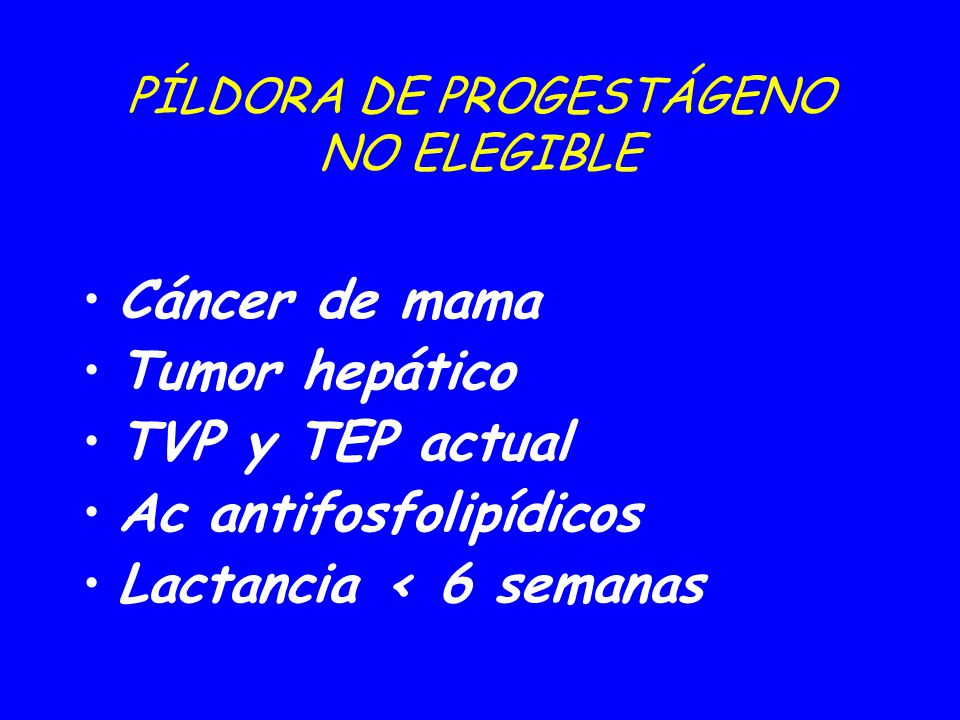 PÍLDORA DE PROGESTÁGENO
NO ELEGIBLE

• Cáncer de mama
• Tumor hepático
• TVP y TEP actual
• Ac antifosfolipídicos
• Lactancia < 6 semanas